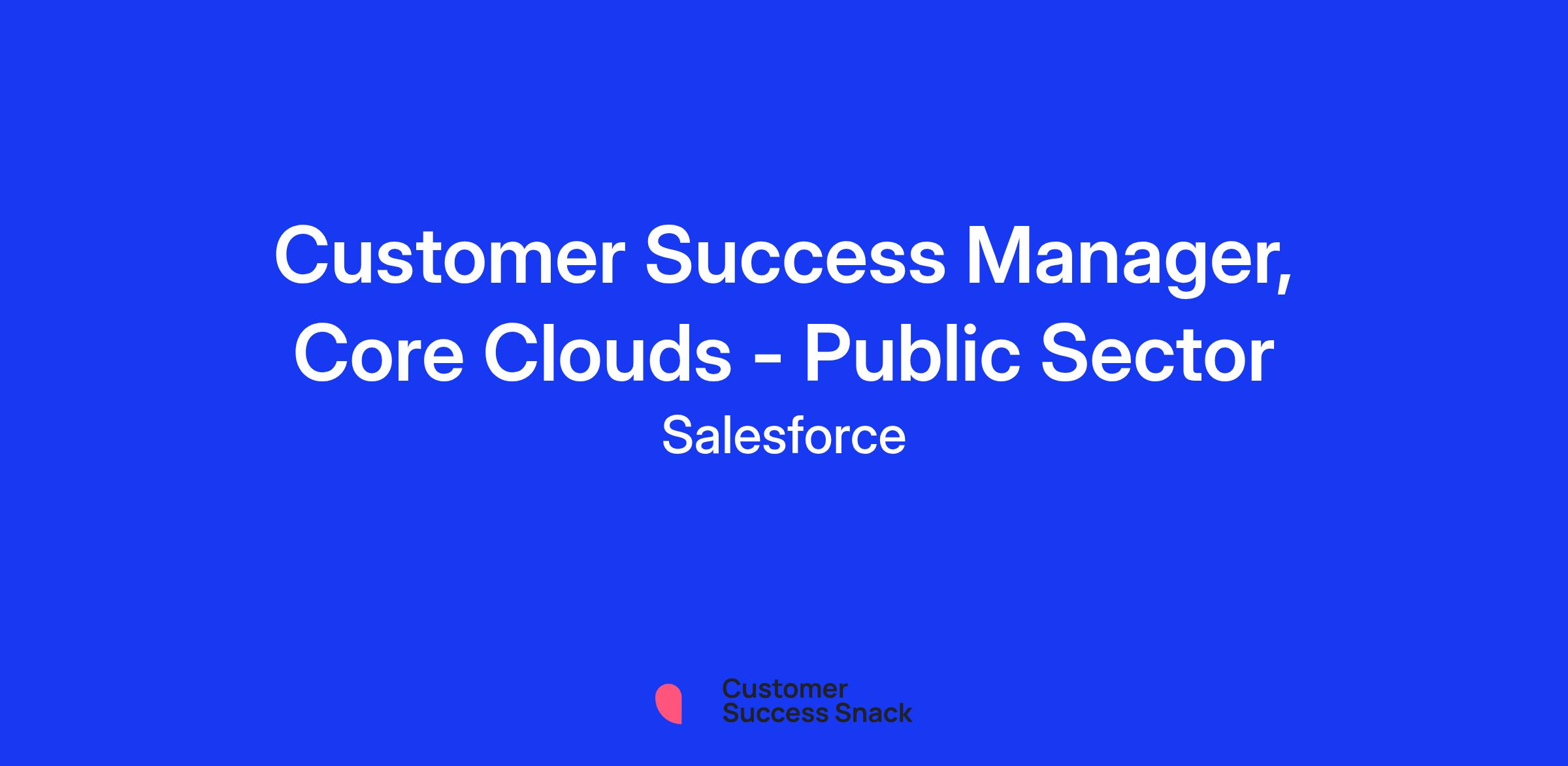 Customer Success Manager, Core Clouds - Public Sector

Salesforce

Customer Success Snack